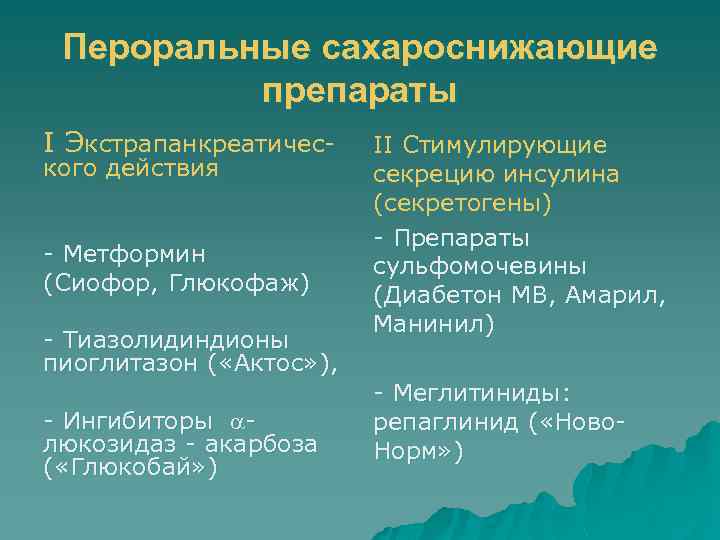 Пероральные сахароснижающие препараты

I Экстрапанкреатического действия

- Метформин (Сиофор, Глюкофаж)

- Тиазолидиндионы пиоглитазон («Актос»),

- Ингибиторы $\alpha$-люкозидаз - акарбоза («Глюкобай»)

II Стимулирующие секрецию инсулина (секретогены)

- Препараты сульфомочевины (Диабетон МВ, Амарил, Манинил)

- Меглитиниды: репаглинид («Ново-Норм»)